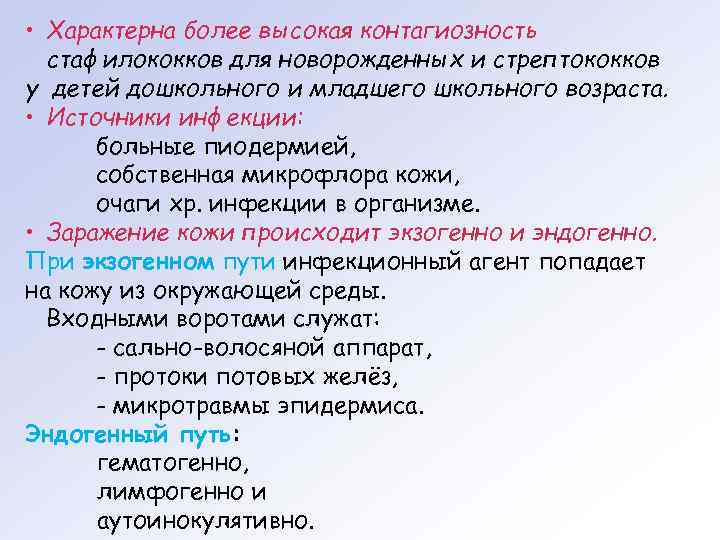 • Характерна более высокая контагиозность стафилококков для новорожденных и стрептококков у детей дошкольного и младшего школьного возраста.
• Источники инфекции:
больные пиодермией,
собственная микрофлора кожи,
очаги хр. инфекции в организме.
• Заражение кожи происходит экзогенно и эндогенно.
При экзогенном пути инфекционный агент попадает на кожу из окружающей среды.
Входными воротами служат:
- сально-волосяной аппарат,
- протоки потовых желёз,
- микротравмы эпидермиса.
Эндогенный путь:
гематогенно,
лимфогенно и
аутоинокулятивно.